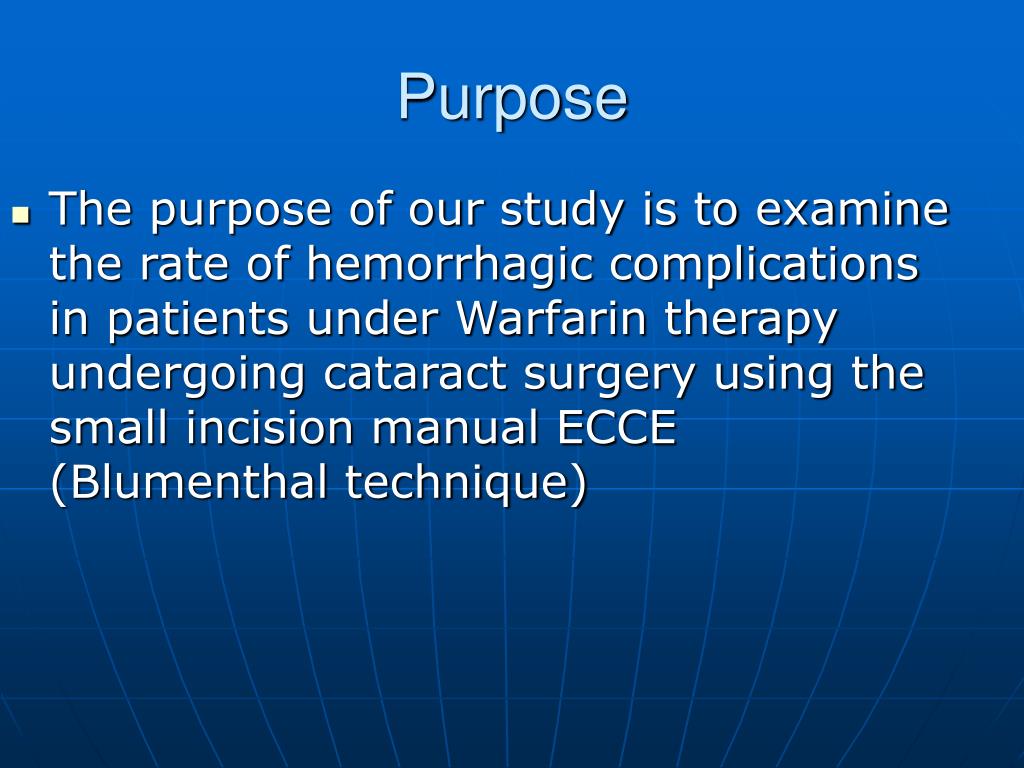 Purpose

The purpose of our study is to examine the rate of hemorrhagic complications in patients under Warfarin therapy undergoing cataract surgery using the small incision manual ECCE (Blumenthal technique)